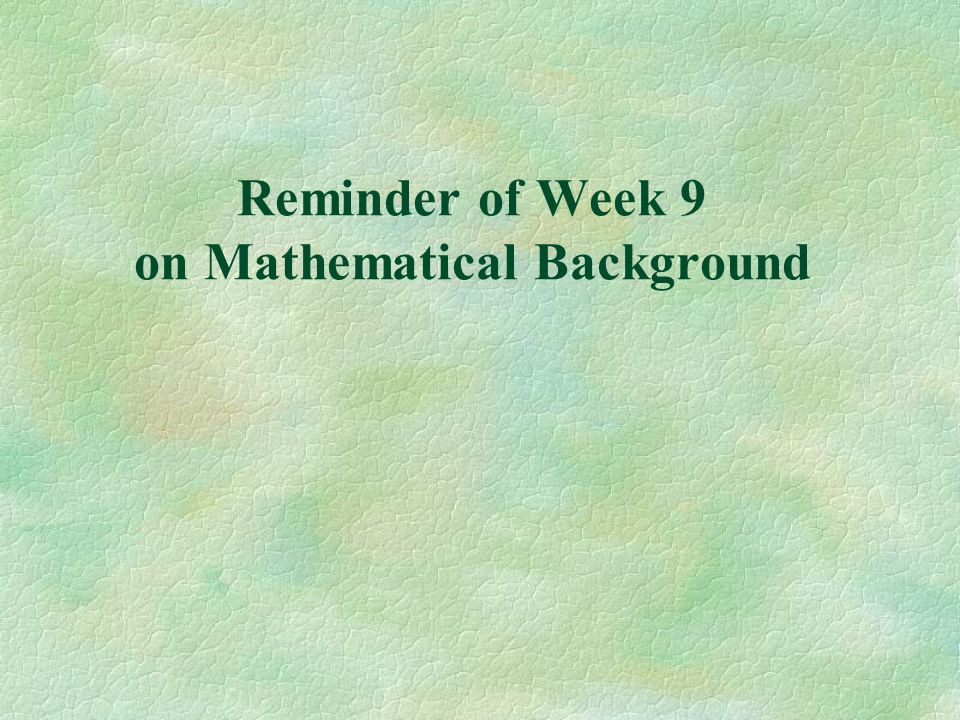 Reminder of Week 9
on Mathematical Background